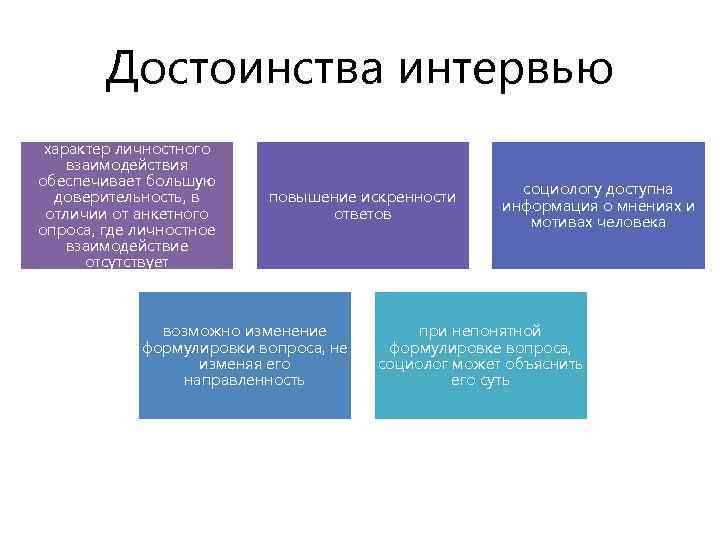 Достоинства интервью

характер личностного взаимодействия обеспечивает большую доверительность, в отличии от анкетного опроса, где личностное взаимодействие отсутствует

повышение искренности ответов

социологу доступна информация о мнениях и мотивах человека

возможно изменение формулировки вопроса, не изменяя его направленность

при непонятной формулировке вопроса, социолог может объяснить его суть